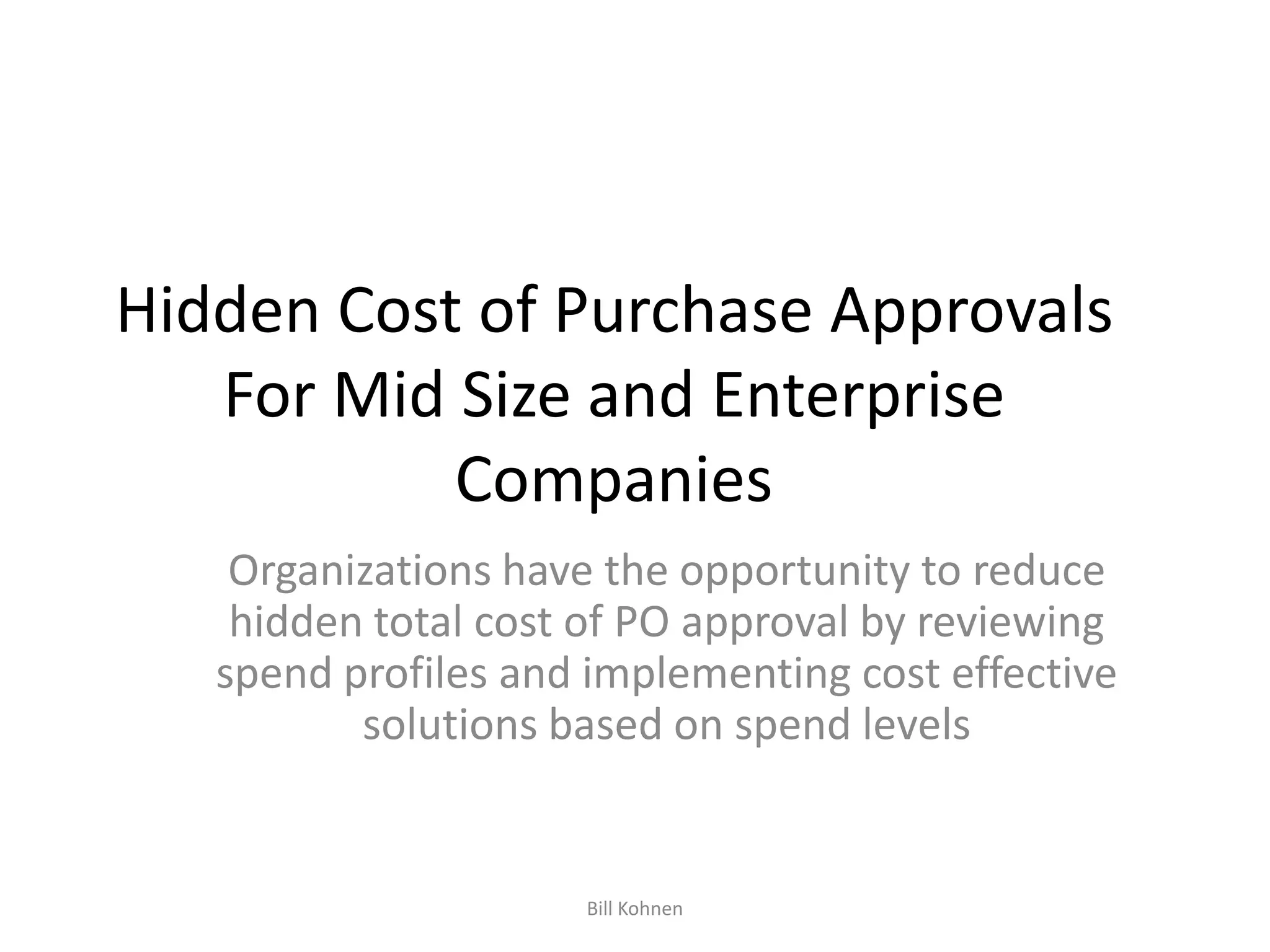 Hidden Cost of Purchase Approvals For Mid Size and Enterprise Companies

Organizations have the opportunity to reduce hidden total cost of PO approval by reviewing spend profiles and implementing cost effective solutions based on spend levels

Bill Kohnen